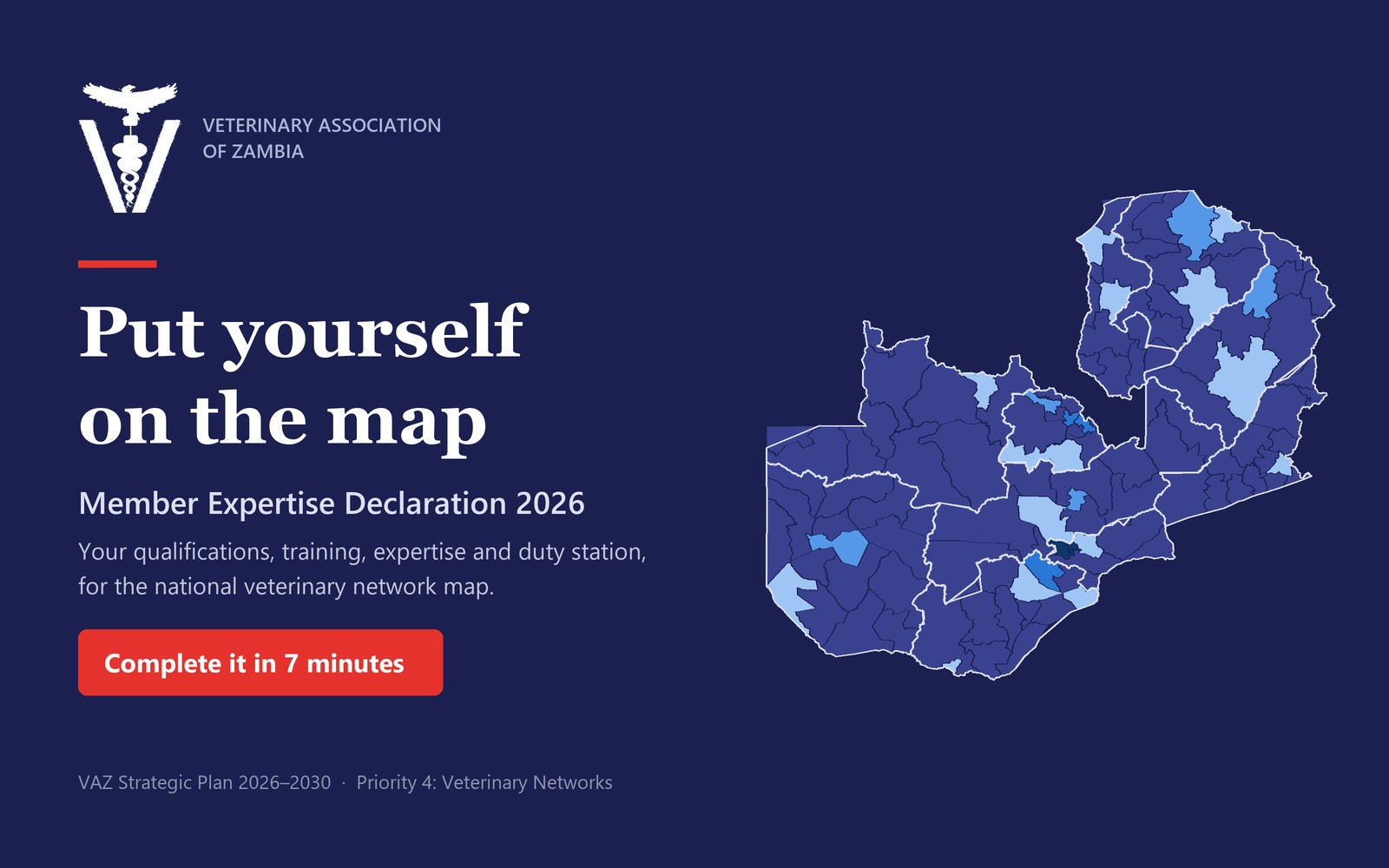 VETERINARY ASSOCIATION
OF ZAMBIA

Put yourself on the map

Member Expertise Declaration 2026

Your qualifications, training, expertise and duty station, for the national veterinary network map.

Complete it in 7 minutes

VAZ Strategic Plan 2026–2030 · Priority 4: Veterinary Networks